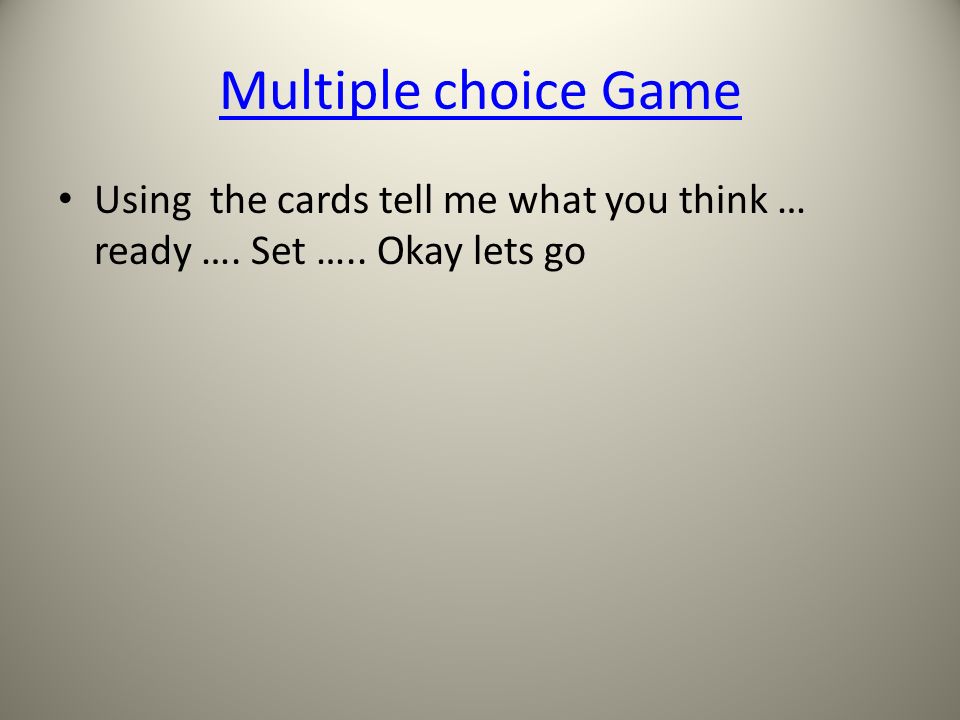 Multiple choice Game

• Using  the cards tell me what you think … ready …. Set ….. Okay lets go